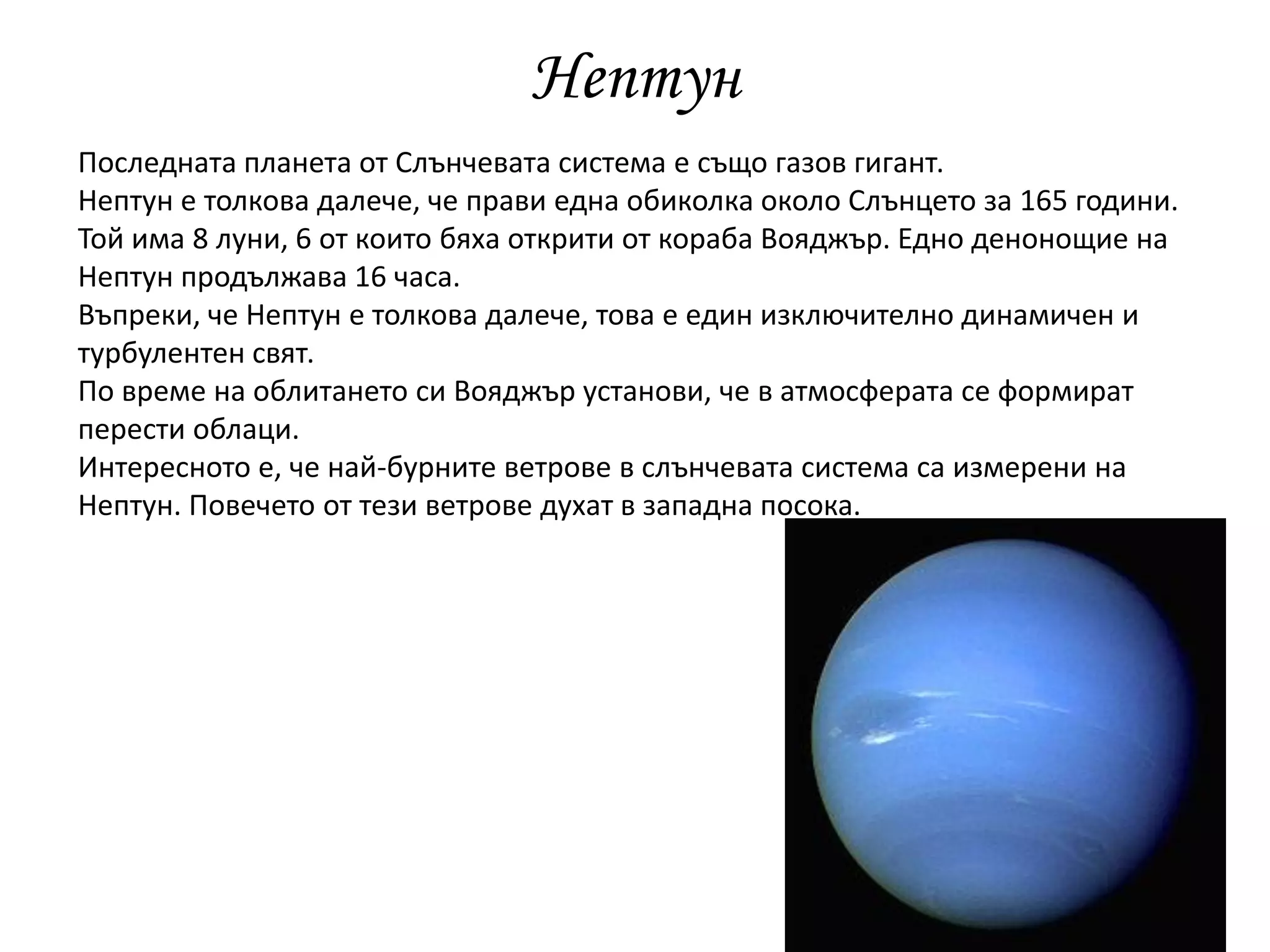 Нептун

Последната планета от Слънчевата система е също газов гигант.
Нептун е толкова далече, че прави една обиколка около Слънцето за 165 години.
Той има 8 луни, 6 от които бяха открити от кораба Вояджър. Едно денонощие на Нептун продължава 16 часа.
Въпреки, че Нептун е толкова далече, това е един изключително динамичен и турбулентен свят.
По време на облитането си Вояджър установи, че в атмосферата се формират перести облаци.
Интересното е, че най-бурните ветрове в слънчевата система са измерени на Нептун. Повечето от тези ветрове духат в западна посока.